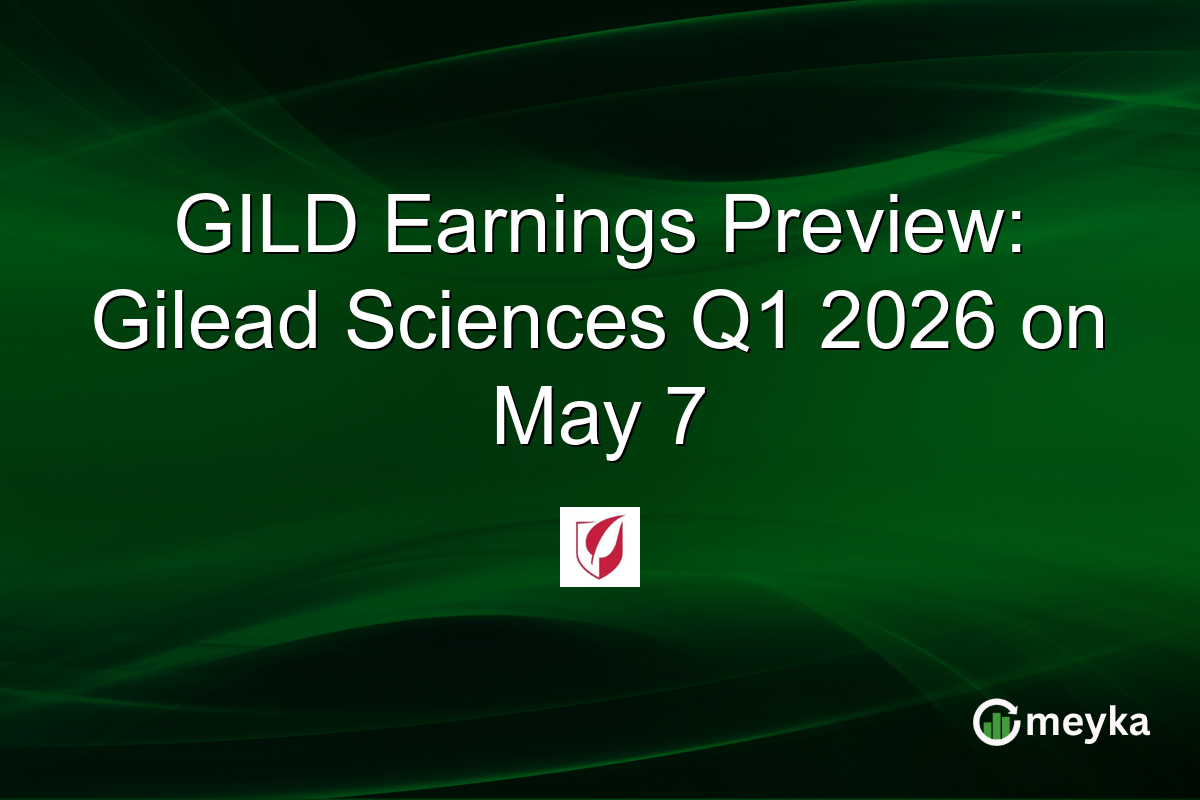 GILD Earnings Preview: Gilead Sciences Q1 2026 on May 7

meyka